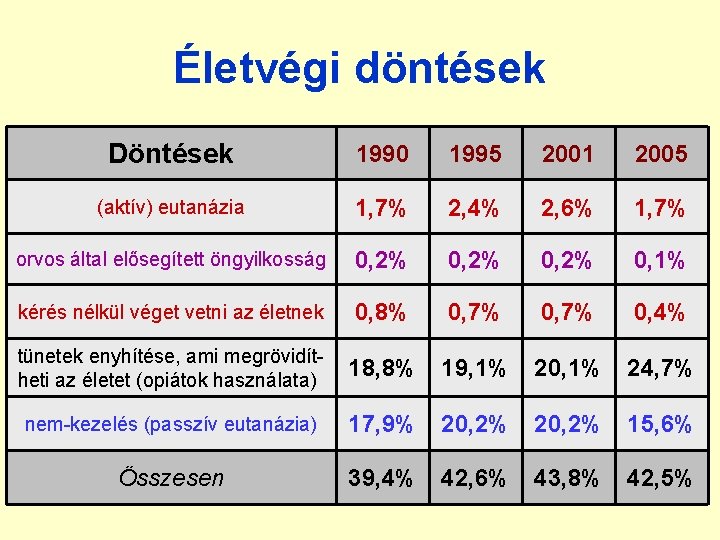 Életvégi döntések

| Döntések | 1990 | 1995 | 2001 | 2005 |
|---|---|---|---|---|
| (aktív) eutanázia | 1,7% | 2,4% | 2,6% | 1,7% |
| orvos által elősegített öngyilkosság | 0,2% | 0,2% | 0,2% | 0,1% |
| kérés nélkül véget vetni az életnek | 0,8% | 0,7% | 0,7% | 0,4% |
| tünetek enyhítése, ami megrövidítheti az életet (opiátok használata) | 18,8% | 19,1% | 20,1% | 24,7% |
| nem-kezelés (passzív eutanázia) | 17,9% | 20,2% | 20,2% | 15,6% |
| Összesen | 39,4% | 42,6% | 43,8% | 42,5% |